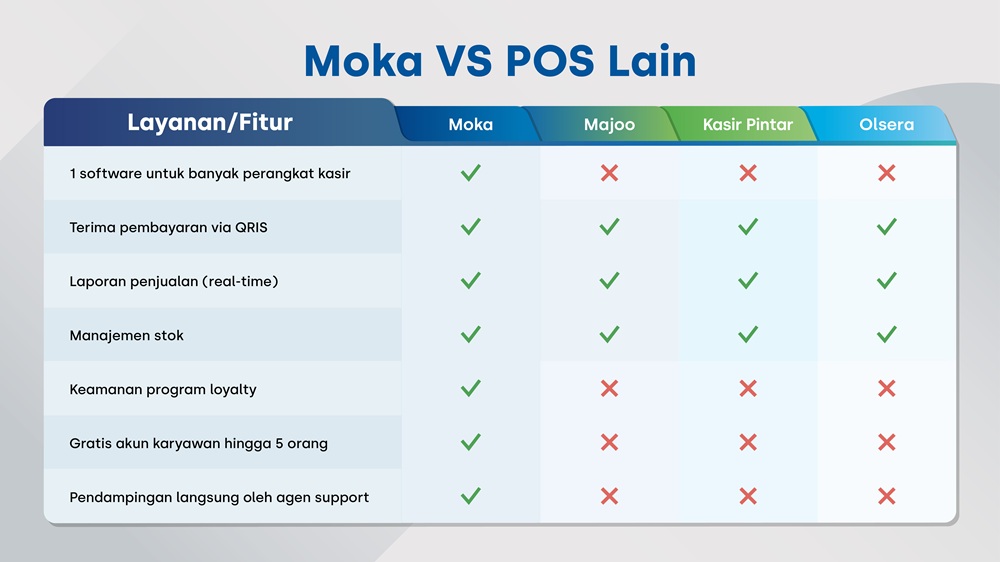 Moka VS POS Lain

| Layanan/Fitur | Moka | Majoo | Kasir Pintar | Olsera |
|---|---|---|---|---|
| 1 software untuk banyak perangkat kasir | ✓ | ✗ | ✗ | ✗ |
| Terima pembayaran via QRIS | ✓ | ✓ | ✓ | ✓ |
| Laporan penjualan (real-time) | ✓ | ✓ | ✓ | ✓ |
| Manajemen stok | ✓ | ✓ | ✓ | ✓ |
| Keamanan program loyalty | ✓ | ✗ | ✗ | ✗ |
| Gratis akun karyawan hingga 5 orang | ✓ | ✗ | ✗ | ✗ |
| Pendampingan langsung oleh agen support | ✓ | ✗ | ✗ | ✗ |